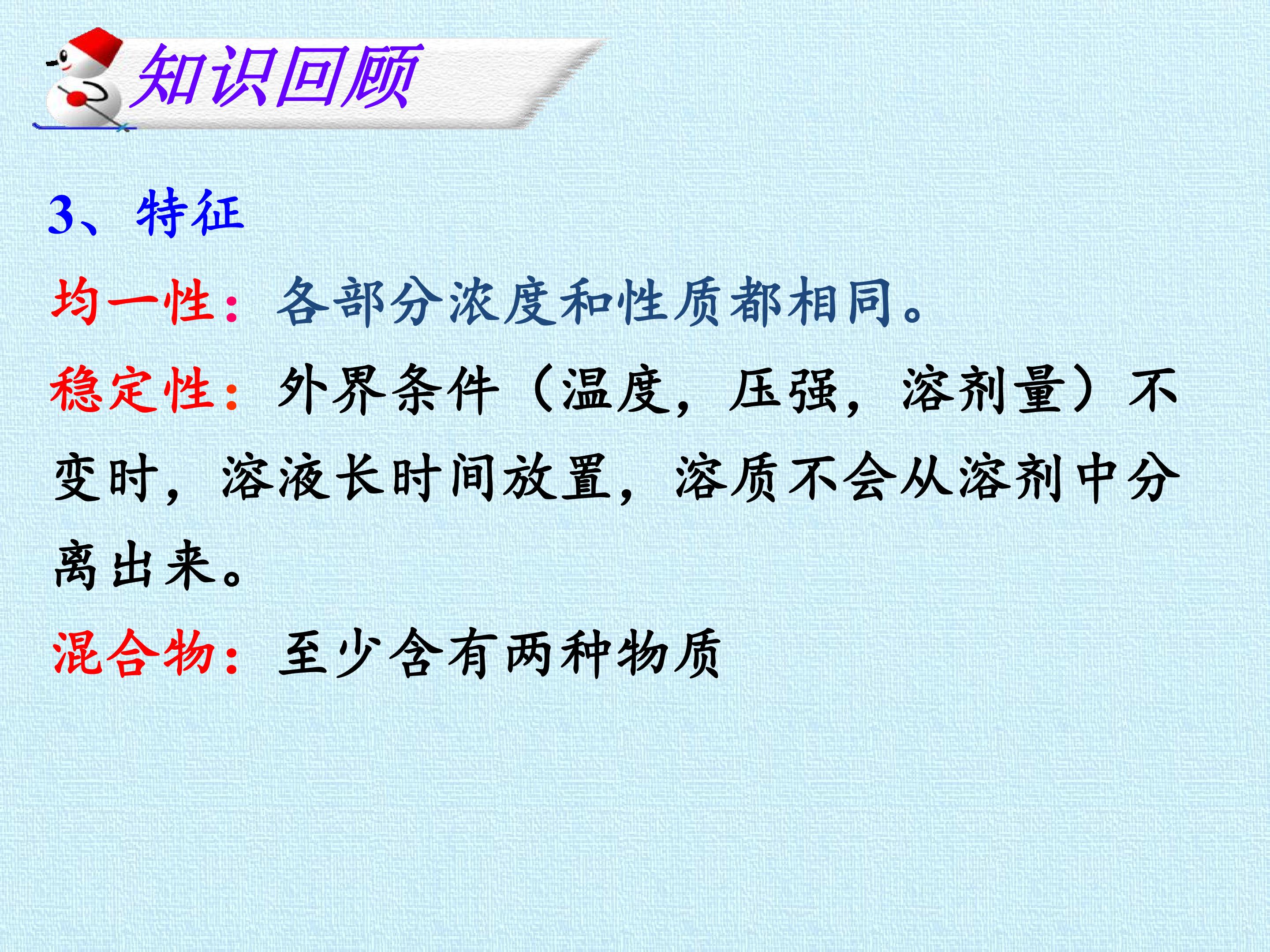 知识回顾

3、特征

均一性：各部分浓度和性质都相同。

稳定性：外界条件（温度，压强，溶剂量）不变时，溶液长时间放置，溶质不会从溶剂中分离出来。

混合物：至少含有两种物质